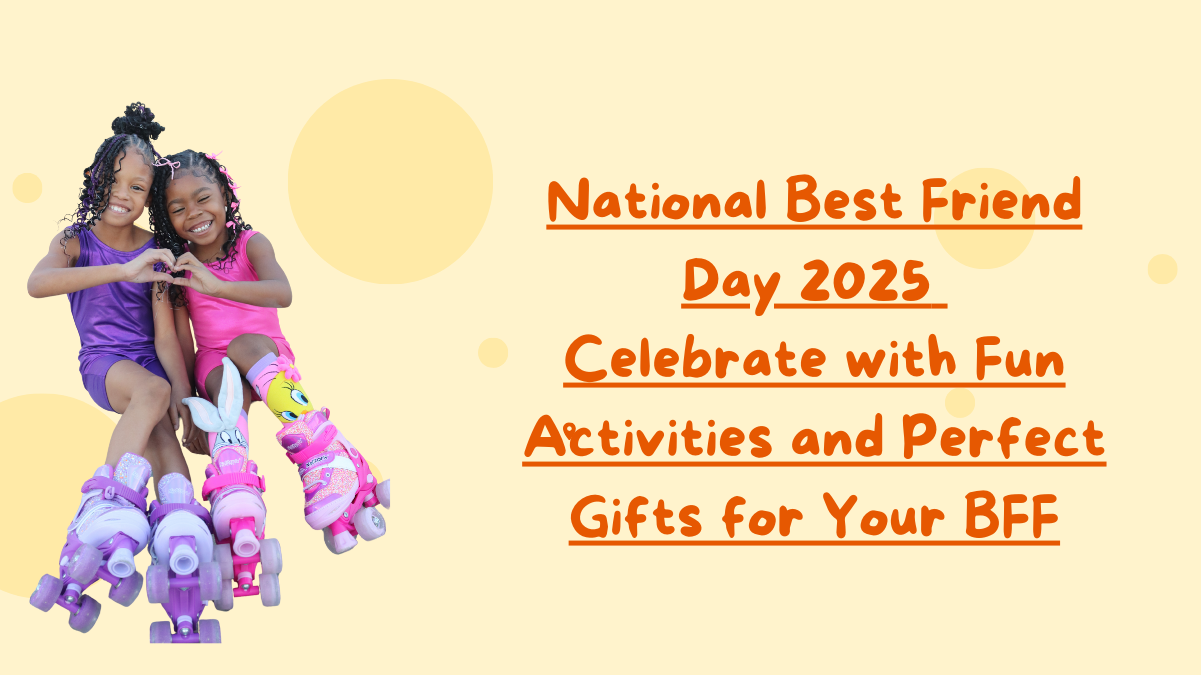 National Best Friend Day 2025
Celebrate with Fun Activities and Perfect Gifts for Your BFF